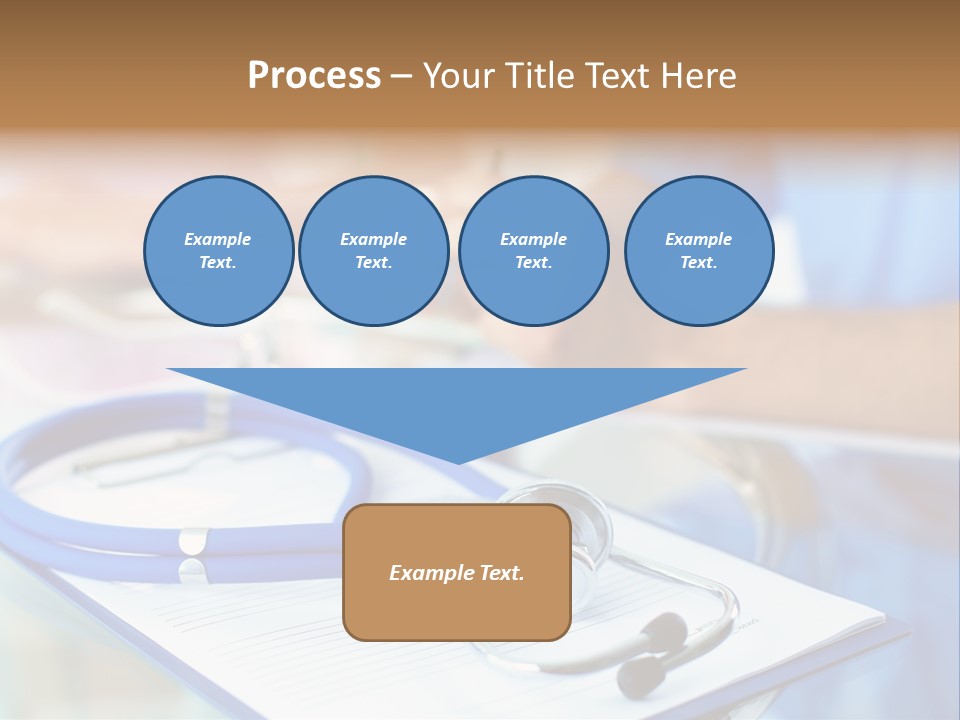 Process – Your Title Text Here

Example Text.

Example Text.

Example Text.

Example Text.

Example Text.